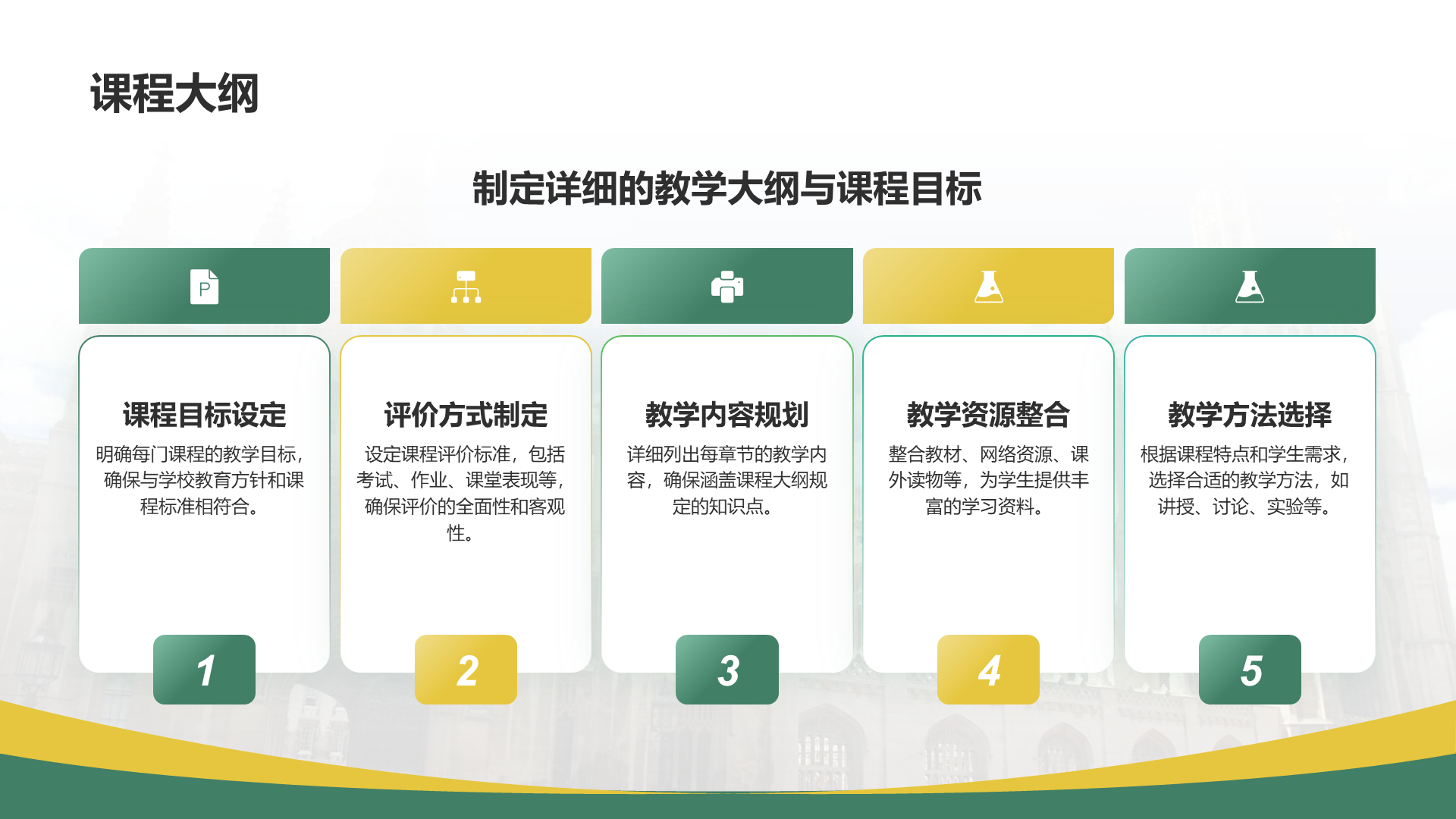 课程大纲

制定详细的教学大纲与课程目标

P

课程目标设定

明确每门课程的教学目标，确保与学校教育方针和课程标准相符合。

1

评价方式制定

设定课程评价标准，包括考试、作业、课堂表现等，确保评价的全面性和客观性。

2

教学内容规划

详细列出每章节的教学内容，确保涵盖课程大纲规定的知识点。

3

教学资源整合

整合教材、网络资源、课外读物等，为学生提供丰富的学习资料。

4

教学方法选择

根据课程特点和学生需求，选择合适的教学方法，如讲授、讨论、实验等。

5